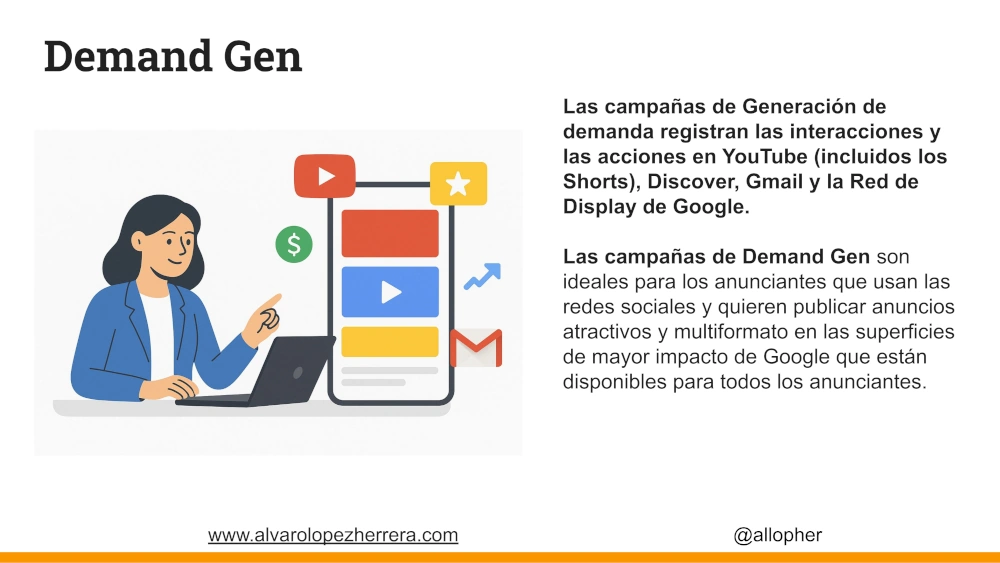 Demand Gen

Las campañas de Generación de demanda registran las interacciones y las acciones en YouTube (incluidos los Shorts), Discover, Gmail y la Red de Display de Google.

Las campañas de Demand Gen son ideales para los anunciantes que usan las redes sociales y quieren publicar anuncios atractivos y multiformato en las superficies de mayor impacto de Google que están disponibles para todos los anunciantes.

www.alvarolopezherrera.com

@allopher